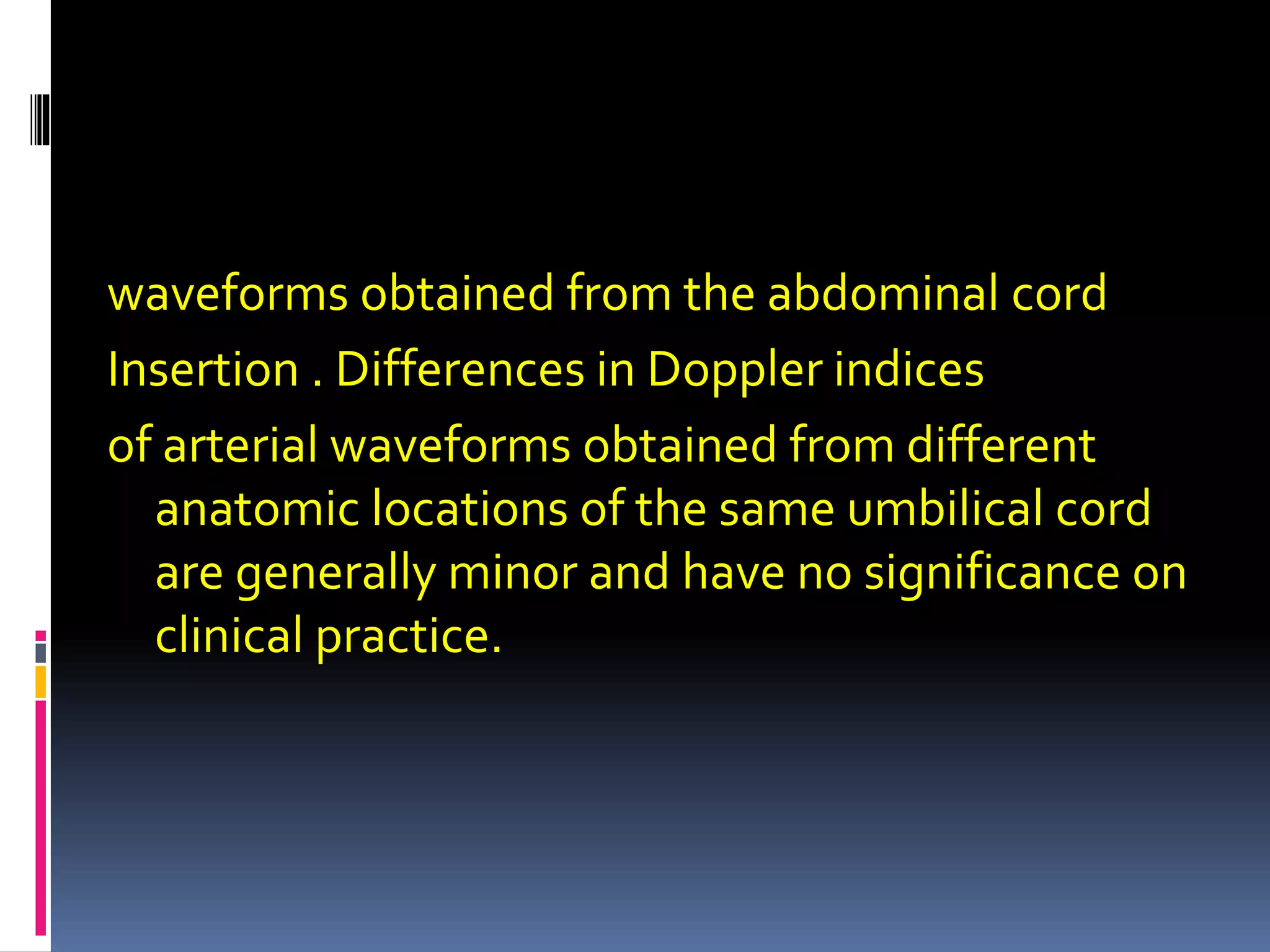 waveforms obtained from the abdominal cord

Insertion . Differences in Doppler indices

of arterial waveforms obtained from different anatomic locations of the same umbilical cord are generally minor and have no significance on clinical practice.